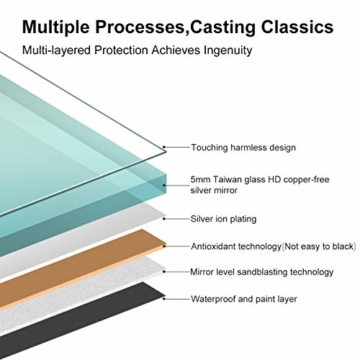 Multiple Processes,Casting Classics

Multi-layered Protection Achieves Ingenuity

Touching harmless design

5mm Taiwan glass HD copper-free silver mirror

Silver ion plating

Antioxidant technology(Not easy to black)

Mirror level sandblasting technology

Waterproof and paint layer